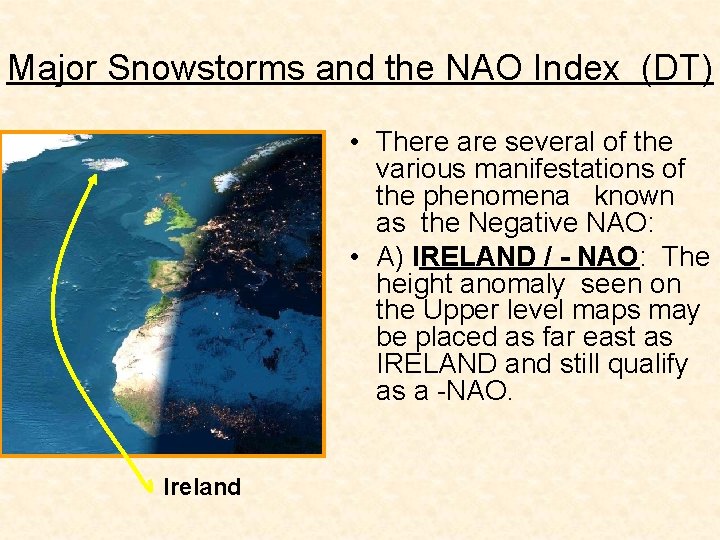 Major Snowstorms and the NAO Index (DT)

Ireland

• There are several of the various manifestations of the phenomena known as the Negative NAO:

• A) IRELAND / - NAO: The height anomaly seen on the Upper level maps may be placed as far east as IRELAND and still qualify as a -NAO.